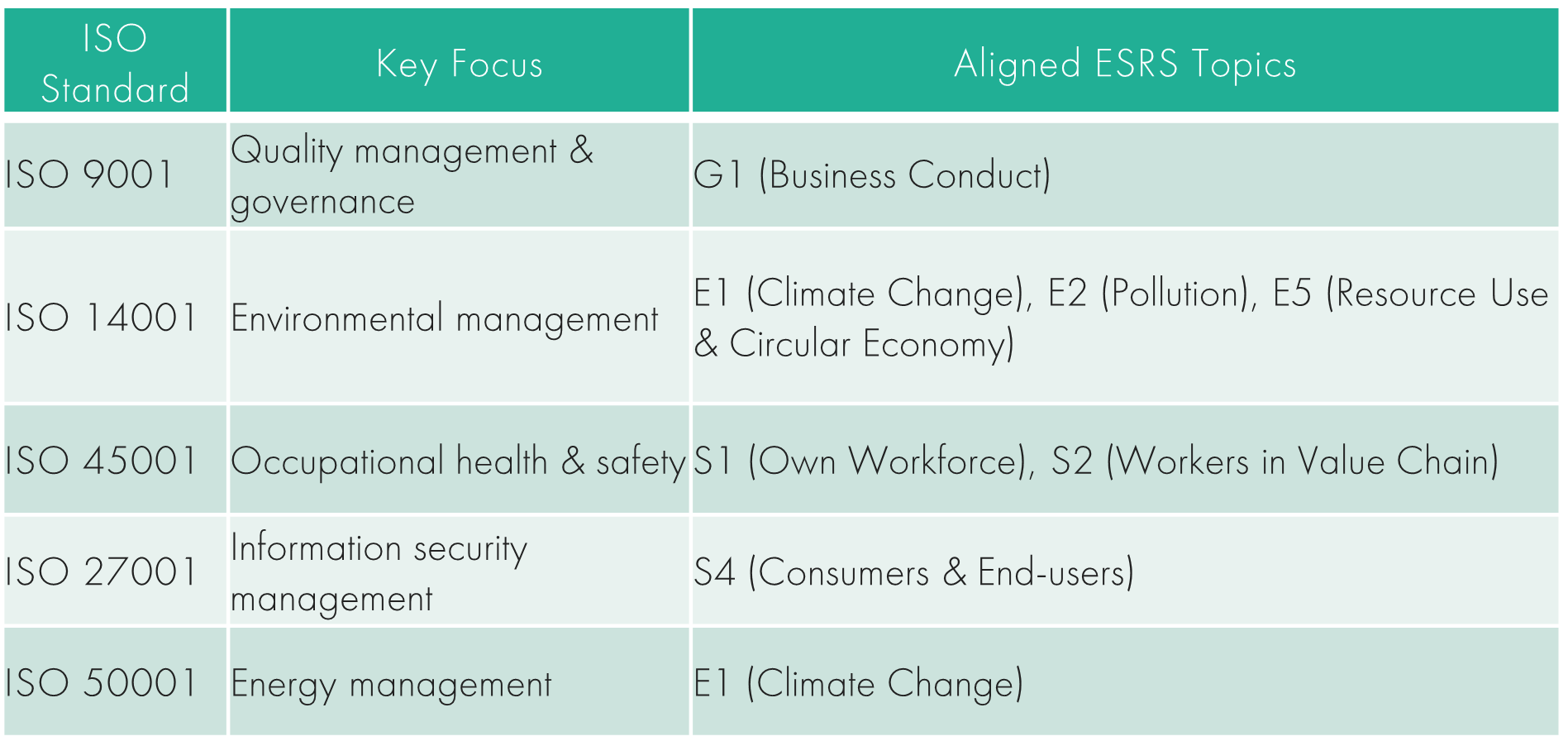 | ISO Standard | Key Focus | Aligned ESRS Topics |
|---|---|---|
| ISO 9001 | Quality management & governance | G1 (Business Conduct) |
| ISO 14001 | Environmental management | E1 (Climate Change), E2 (Pollution), E5 (Resource Use & Circular Economy) |
| ISO 45001 | Occupational health & safety | S1 (Own Workforce), S2 (Workers in Value Chain) |
| ISO 27001 | Information security management | S4 (Consumers & End-users) |
| ISO 50001 | Energy management | E1 (Climate Change) |